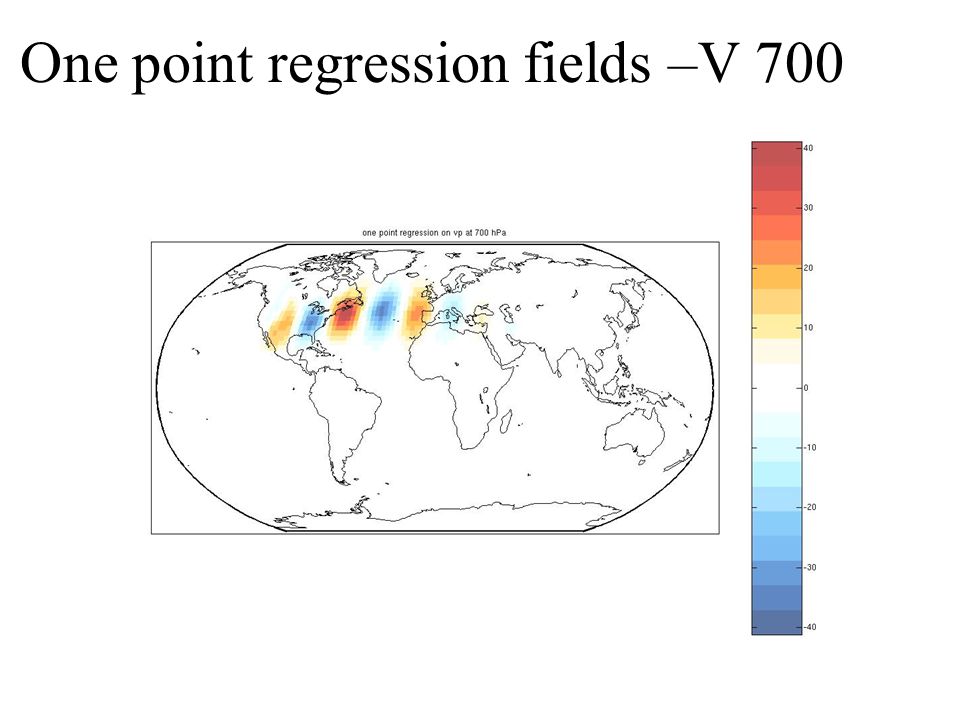 One point regression fields –V 700

one point regression on vp at 700 hPa

40
30
20
10
0
-10
-20
-30
-40